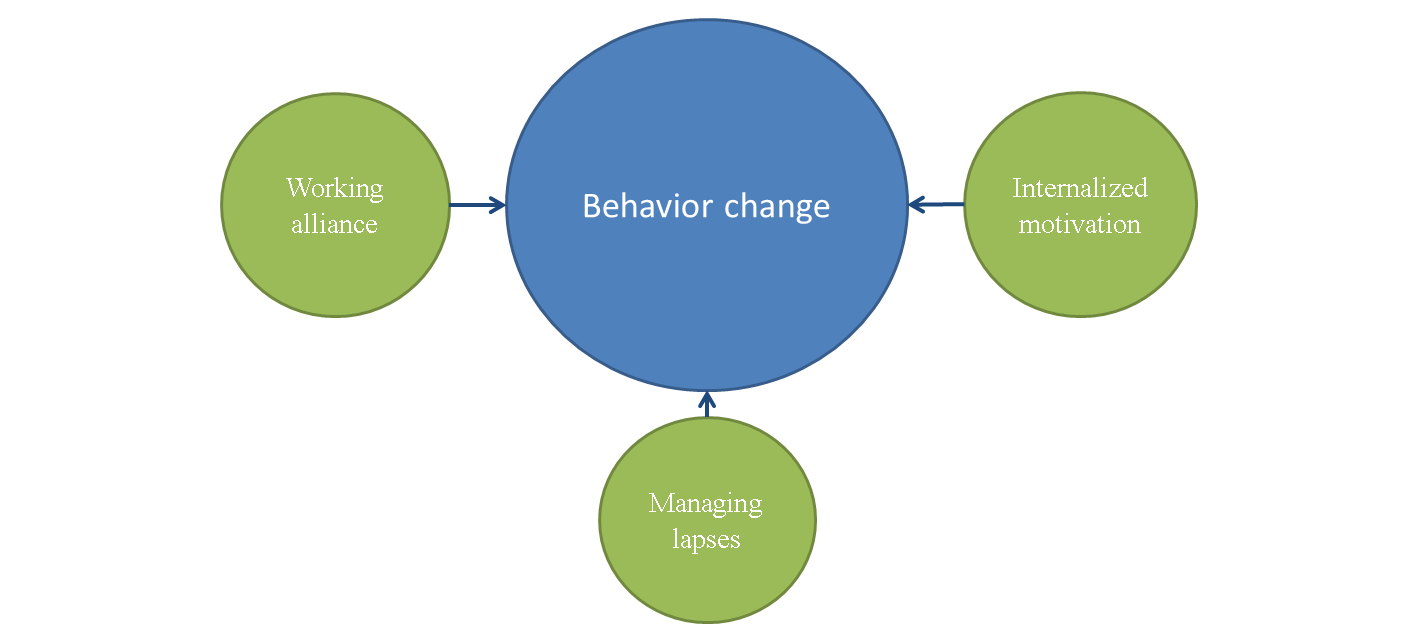 Working alliance

Behavior change

Internalized motivation

Managing lapses